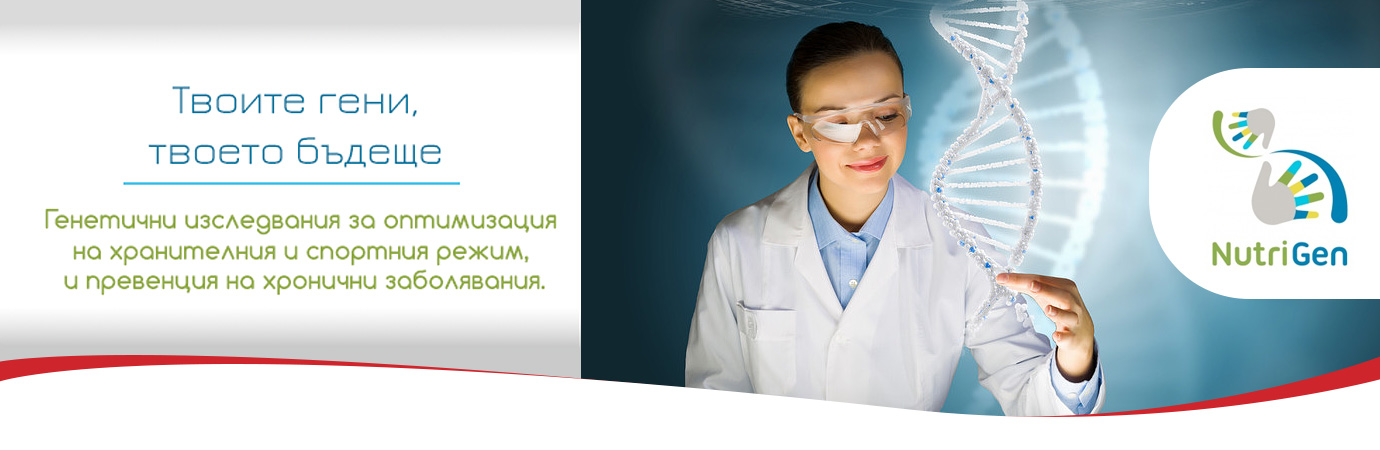 Твоите гени,
твоето бъдеще

Генетични изследвания за оптимизация на хранителния и спортния режим, и превенция на хронични заболявания.

NutriGen